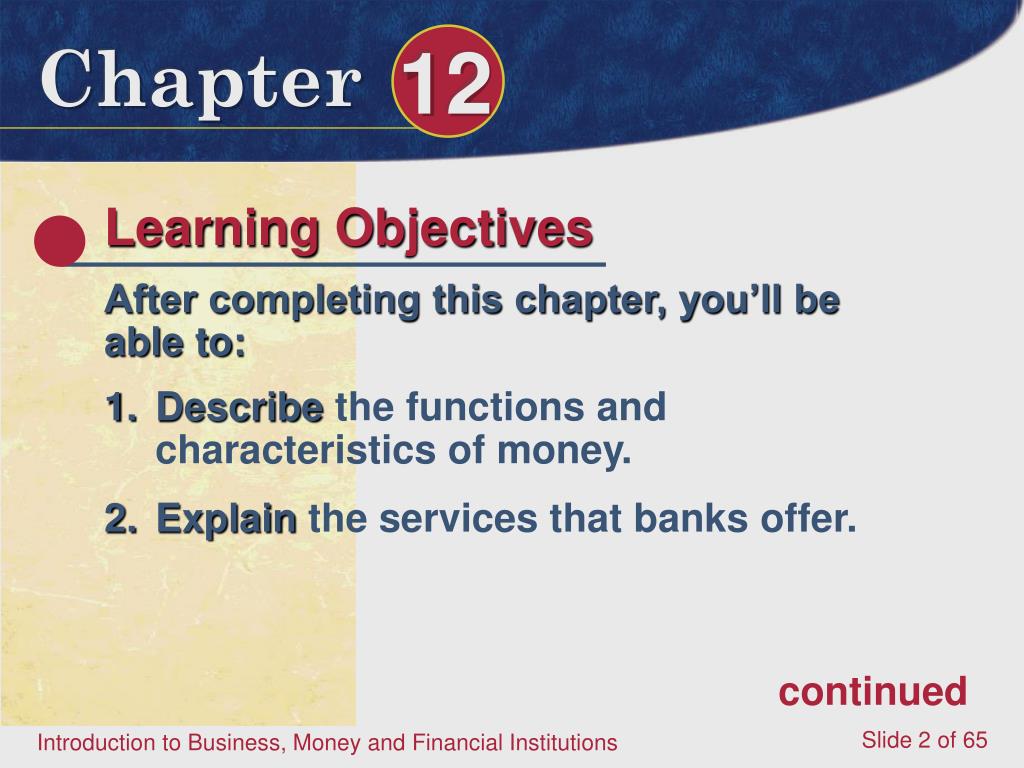 Chapter 12

Learning Objectives

After completing this chapter, you'll be able to:

1. Describe the functions and characteristics of money.

2. Explain the services that banks offer.

continued

Introduction to Business, Money and Financial Institutions

Slide 2 of 65